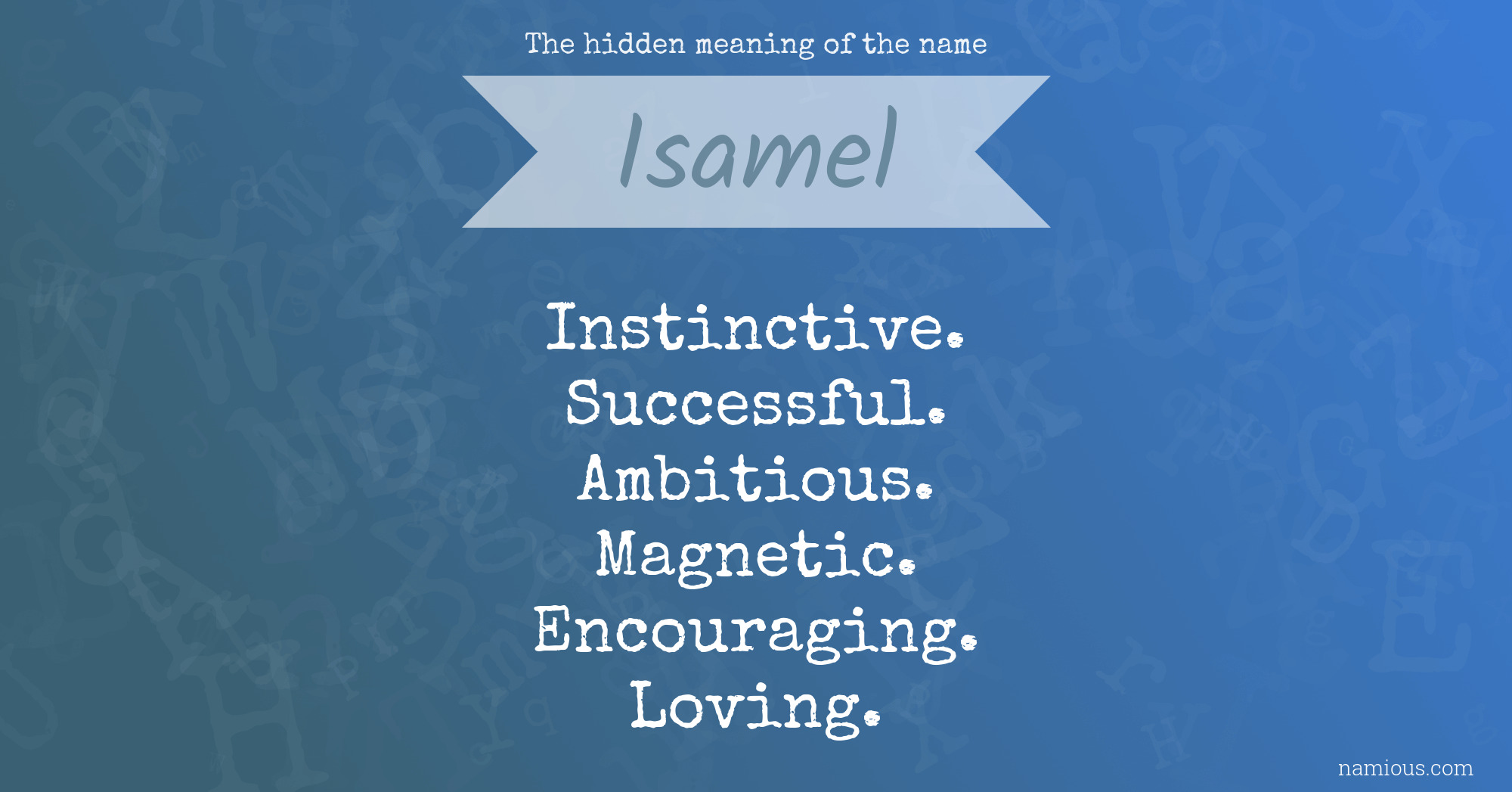 The hidden meaning of the name

Isamel

Instinctive.
Successful.
Ambitious.
Magnetic.
Encouraging.
Loving.

namious.com